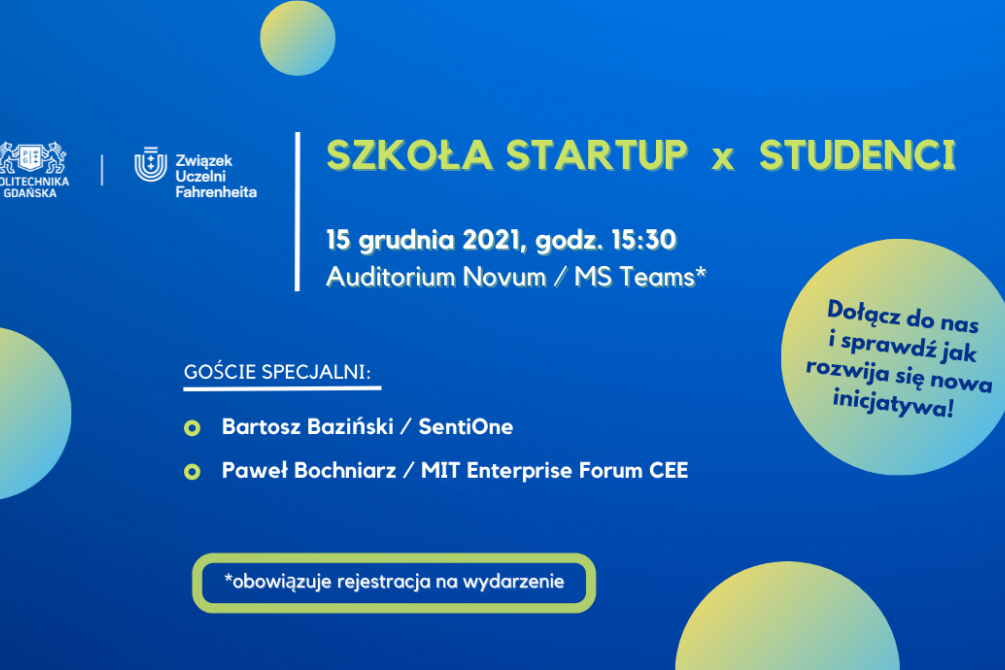 OLITECHNIKA GDAŃSKA

Związek Uczelni Fahrenheita

SZKOŁA STARTUP x STUDENCI

15 grudnia 2021, godz. 15:30
Auditorium Novum / MS Teams*

Dołącz do nas i sprawdź jak rozwija się nowa inicjatywa!

GOŚCIE SPECJALNI:

Bartosz Baziński / SentiOne

Paweł Bochniarz / MIT Enterprise Forum CEE

*obowiązuje rejestracja na wydarzenie